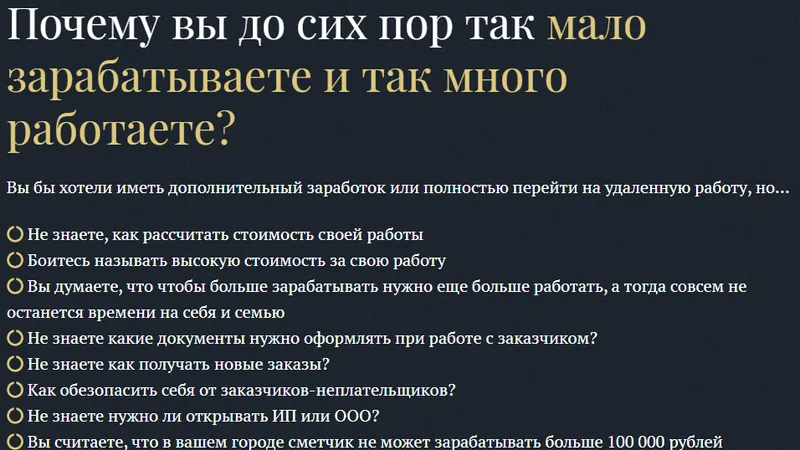 Почему вы до сих пор так мало зарабатываете и так много работаете?

Вы бы хотели иметь дополнительный заработок или полностью перейти на удаленную работу, но...

Не знаете, как рассчитать стоимость своей работы
Боитесь называть высокую стоимость за свою работу
Вы думаете, что чтобы больше зарабатывать нужно еще больше работать, а тогда совсем не останется времени на себя и семью
Не знаете какие документы нужно оформлять при работе с заказчиком?
Не знаете как получать новые заказы?
Как обезопасить себя от заказчиков-неплательщиков?
Не знаете нужно ли открывать ИП или ООО?
Вы считаете, что в вашем городе сметчик не может зарабатывать больше 100 000 рублей